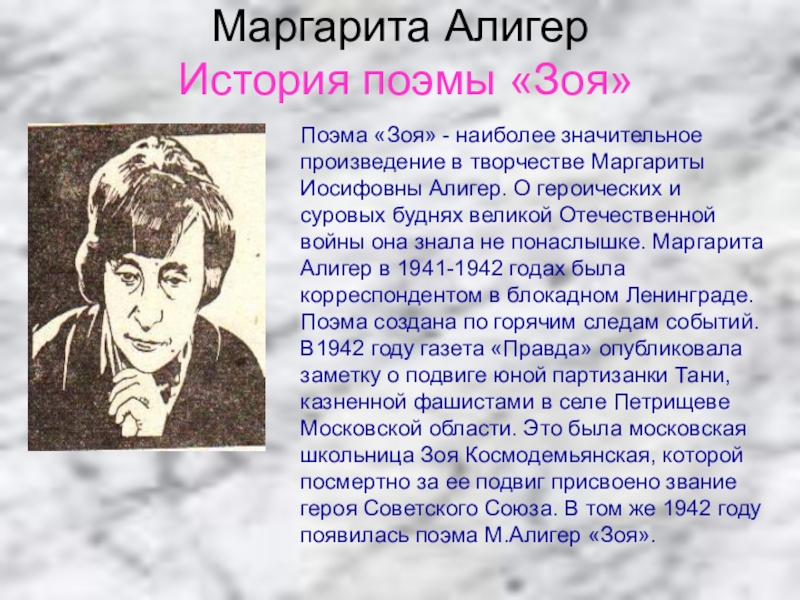 Маргарита Алигер
История поэмы «Зоя»

Поэма «Зоя» - наиболее значительное произведение в творчестве Маргариты Иосифовны Алигер. О героических и суровых буднях великой Отечественной войны она знала не понаслышке. Маргарита Алигер в 1941-1942 годах была корреспондентом в блокадном Ленинграде. Поэма создана по горячим следам событий. В1942 году газета «Правда» опубликовала заметку о подвиге юной партизанки Тани, казненной фашистами в селе Петрищеве Московской области. Это была московская школьница Зоя Космодемьянская, которой посмертно за ее подвиг присвоено звание героя Советского Союза. В том же 1942 году появилась поэма М.Алигер «Зоя».